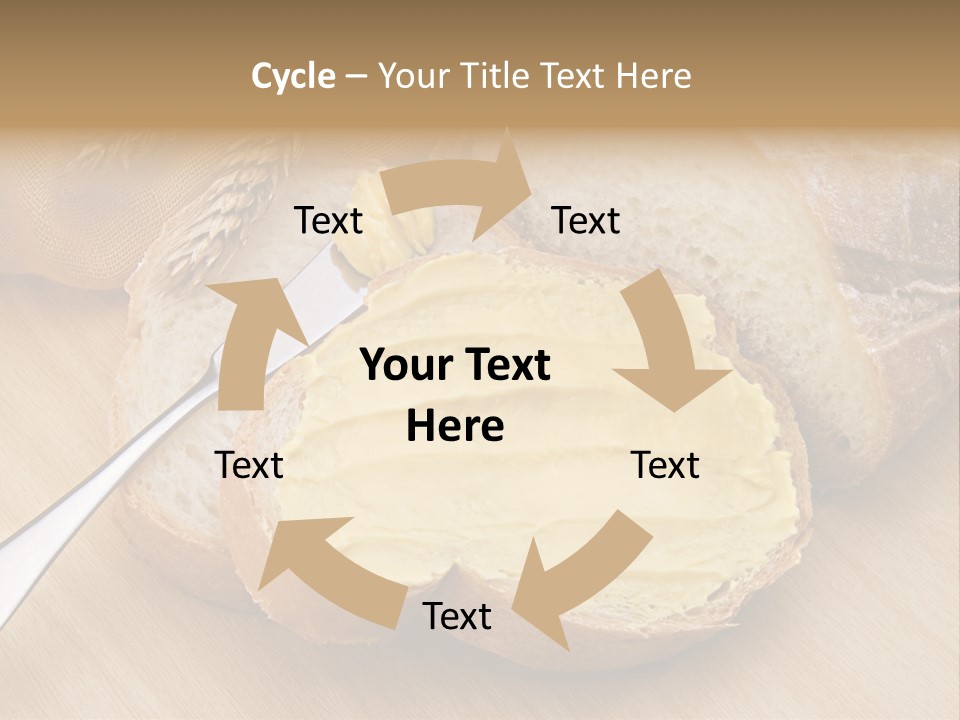 Cycle – Your Title Text Here

Text

Text

Your Text Here

Text

Text

Text